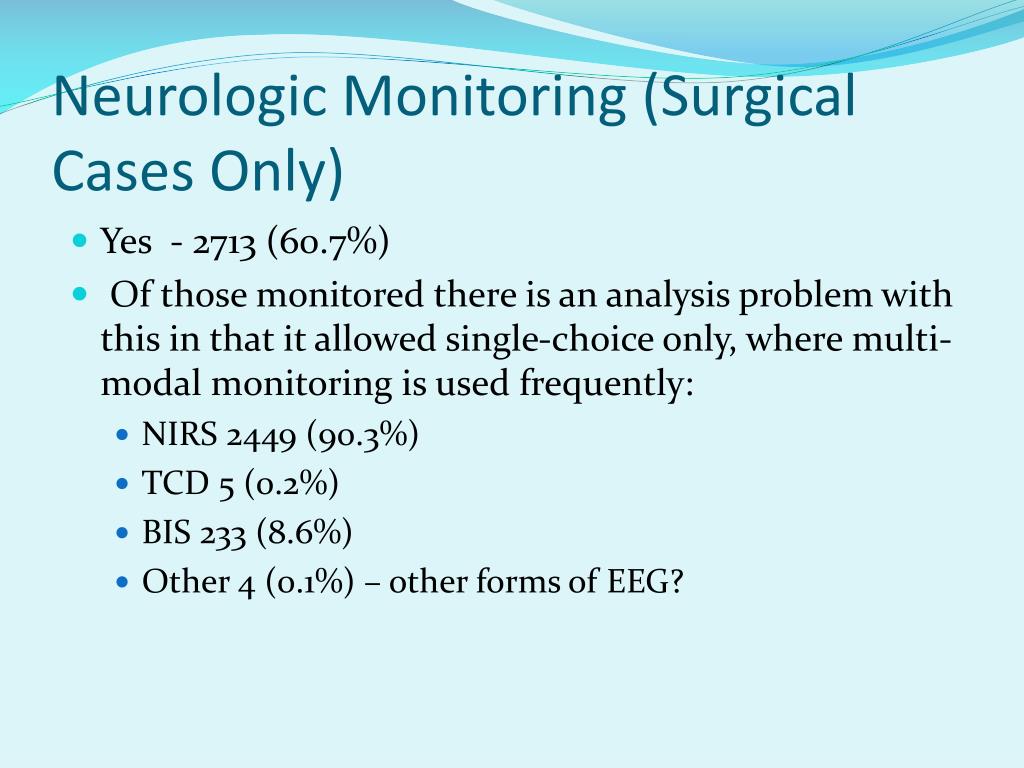 Neurologic Monitoring (Surgical Cases Only)

- Yes - 2713 (60.7%)
- Of those monitored there is an analysis problem with this in that it allowed single-choice only, where multi-modal monitoring is used frequently:
  - NIRS 2449 (90.3%)
  - TCD 5 (0.2%)
  - BIS 233 (8.6%)
  - Other 4 (0.1%) – other forms of EEG?